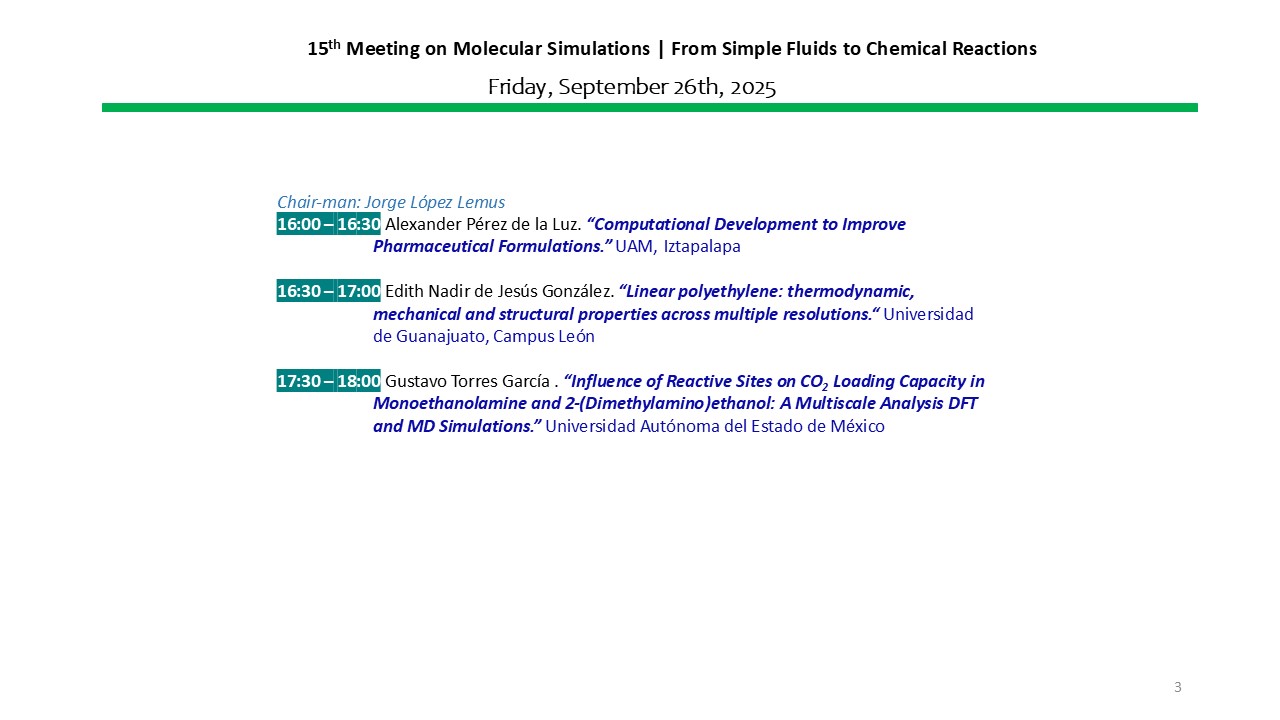 15$^{th}$ Meeting on Molecular Simulations | From Simple Fluids to Chemical Reactions

Friday, September 26th, 2025

Chair-man: Jorge López Lemus

16:00 – 16:30 Alexander Pérez de la Luz. “Computational Development to Improve Pharmaceutical Formulations.” UAM, Iztapalapa

16:30 – 17:00 Edith Nadir de Jesús González. “Linear polyethylene: thermodynamic, mechanical and structural properties across multiple resolutions.“ Universidad de Guanajuato, Campus León

17:30 – 18:00 Gustavo Torres García . “Influence of Reactive Sites on $CO_2$ Loading Capacity in Monoethanolamine and 2-(Dimethylamino)ethanol: A Multiscale Analysis DFT and MD Simulations.” Universidad Autónoma del Estado de México

3